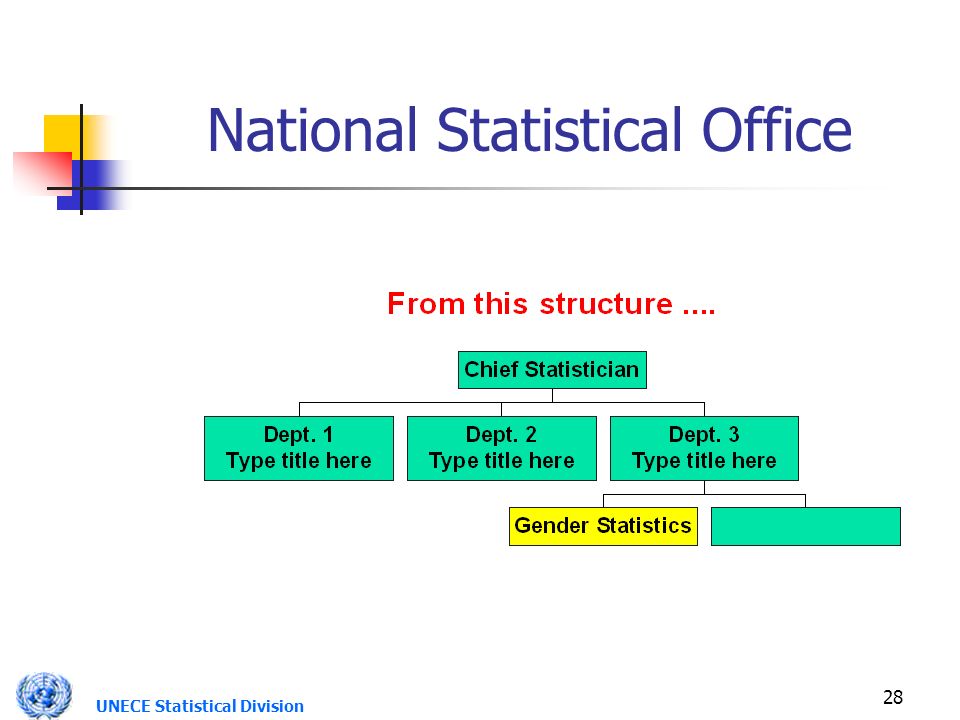 National Statistical Office

From this structure ....

Chief Statistician

Dept. 1
Type title here

Dept. 2
Type title here

Dept. 3
Type title here

Gender Statistics

UNECE Statistical Division

28